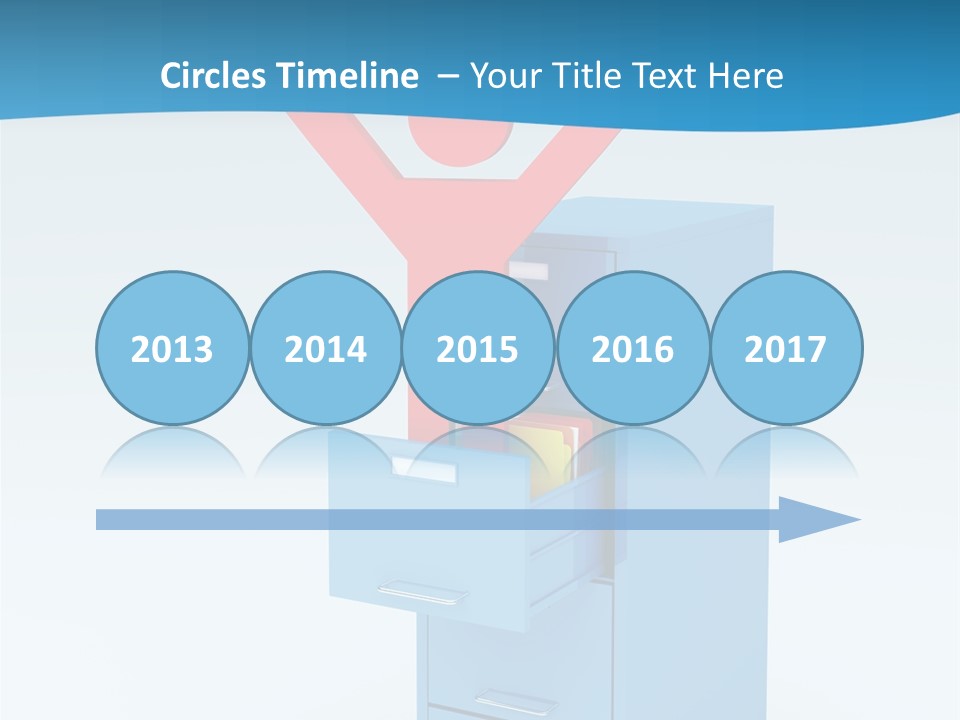 Circles Timeline – Your Title Text Here

2013

2014

2015

2016

2017